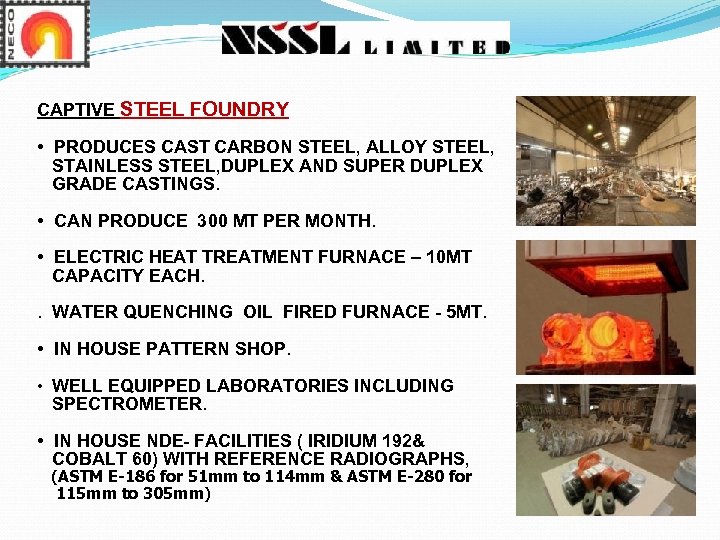 NECO

NSSL LIMITED

CAPTIVE STEEL FOUNDRY

• PRODUCES CAST CARBON STEEL, ALLOY STEEL, STAINLESS STEEL,DUPLEX AND SUPER DUPLEX GRADE CASTINGS.

• CAN PRODUCE 300 MT PER MONTH.

• ELECTRIC HEAT TREATMENT FURNACE – 10MT CAPACITY EACH.

. WATER QUENCHING OIL FIRED FURNACE - 5MT.

• IN HOUSE PATTERN SHOP.

• WELL EQUIPPED LABORATORIES INCLUDING SPECTROMETER.

• IN HOUSE NDE- FACILITIES ( IRIDIUM 192& COBALT 60) WITH REFERENCE RADIOGRAPHS, (ASTM E-186 for 51mm to 114mm & ASTM E-280 for 115mm to 305mm)